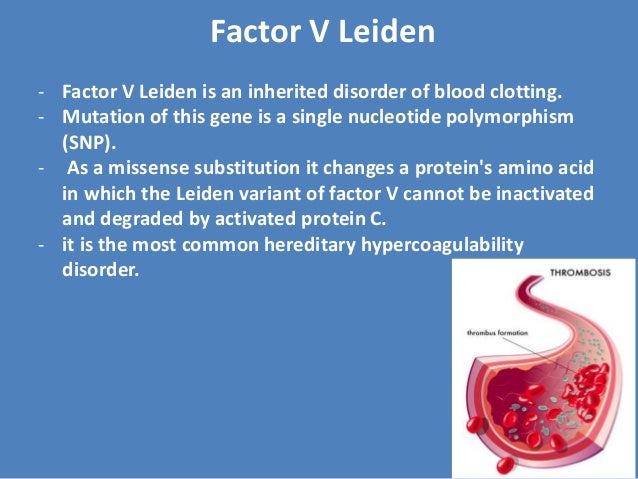 Factor V Leiden

- Factor V Leiden is an inherited disorder of blood clotting.
- Mutation of this gene is a single nucleotide polymorphism (SNP).
- As a missense substitution it changes a protein's amino acid in which the Leiden variant of factor V cannot be inactivated and degraded by activated protein C.
- it is the most common hereditary hypercoagulability disorder.

THROMBOSIS

thrombus formation